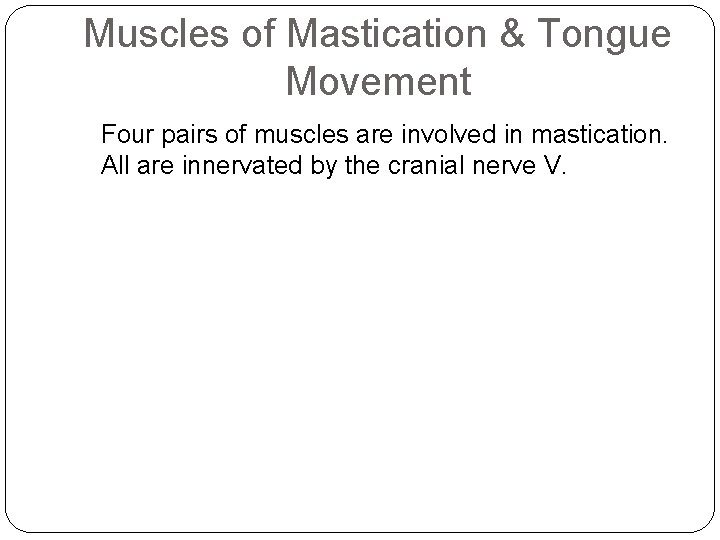 Muscles of Mastication & Tongue Movement

Four pairs of muscles are involved in mastication. All are innervated by the cranial nerve V.